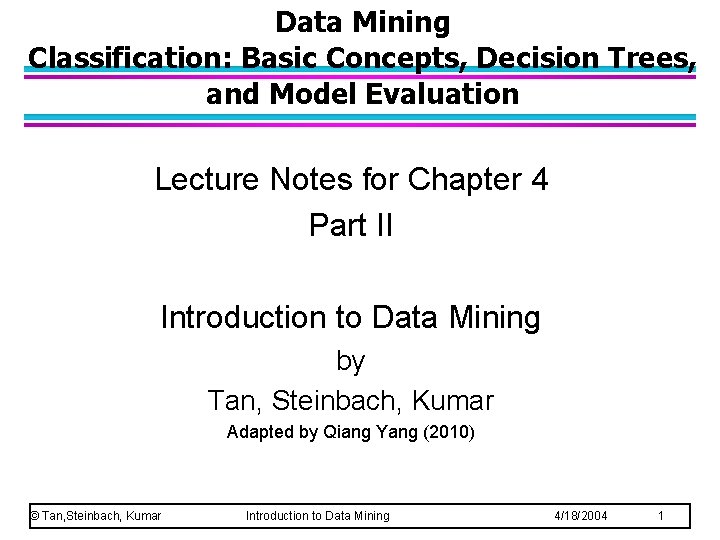 Data Mining
Classification: Basic Concepts, Decision Trees, and Model Evaluation

Lecture Notes for Chapter 4
Part II

Introduction to Data Mining
by
Tan, Steinbach, Kumar
Adapted by Qiang Yang (2010)

© Tan,Steinbach, Kumar Introduction to Data Mining 4/18/2004 1